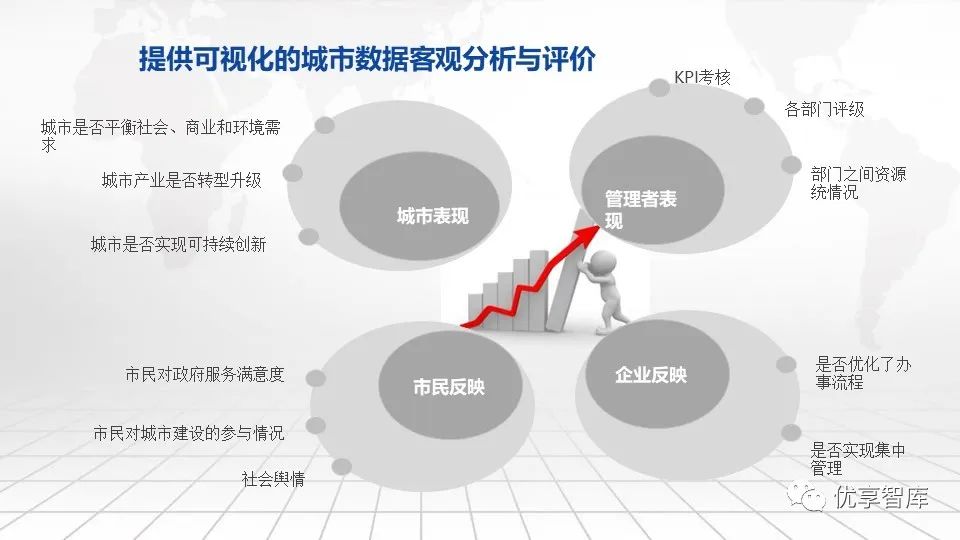 提供可视化的城市数据客观分析与评价

城市是否平衡社会、商业和环境需求

城市产业是否转型升级

城市是否实现可持续创新

城市表现

KPI考核

各部门评级

部门之间资源统情况

管理者表现

市民对政府服务满意度

市民对城市建设的参与情况

社会舆情

市民反映

企业反映

是否优化了办事流程

是否实现集中管理

优享智库